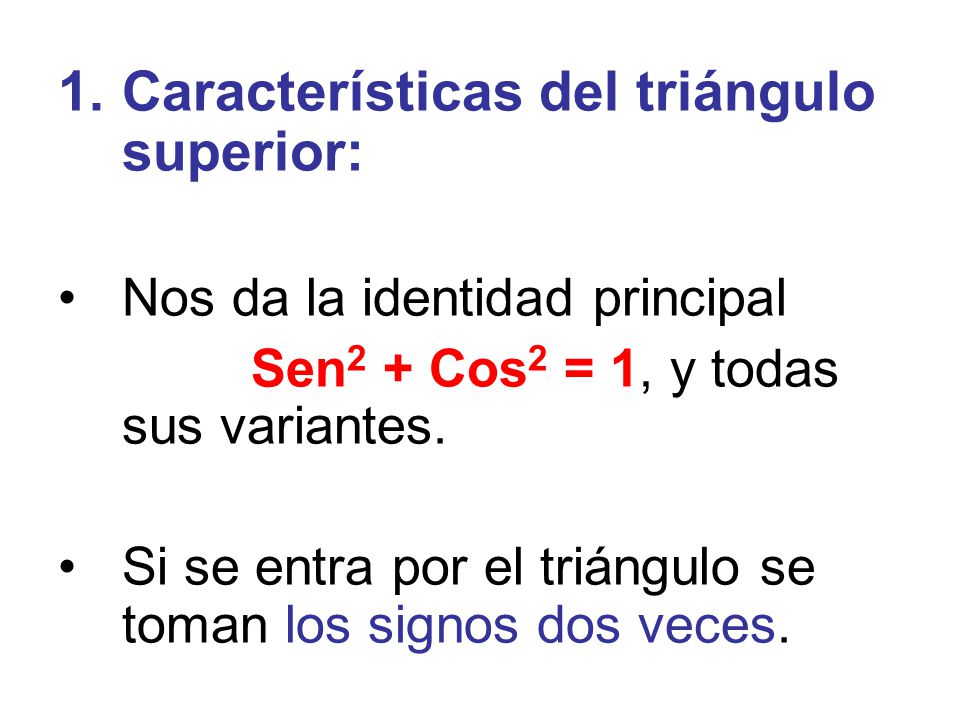 1. Características del triángulo superior:

• Nos da la identidad principal $Sen^2 + Cos^2 = 1$, y todas sus variantes.

• Si se entra por el triángulo se toman los signos dos veces.